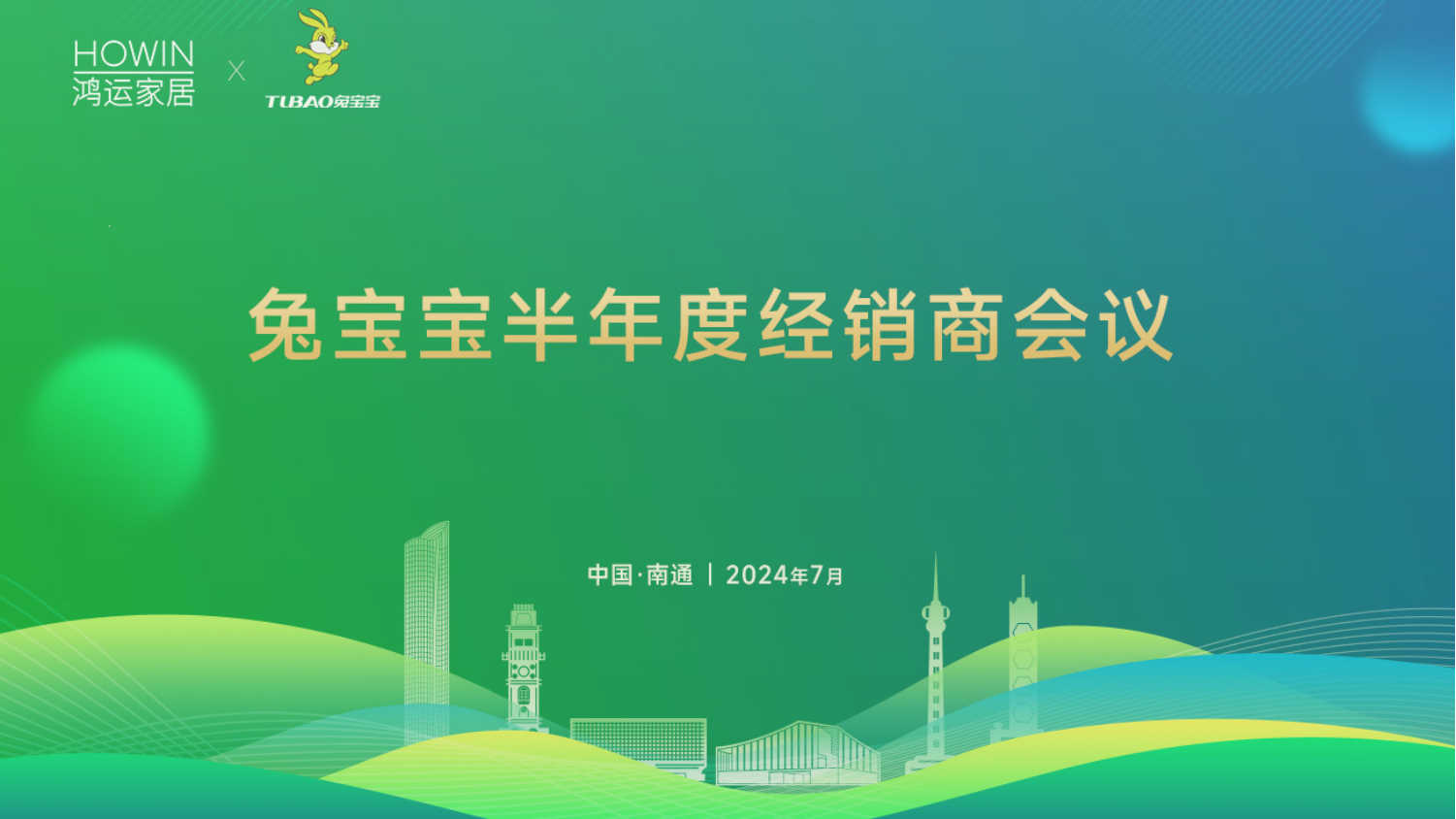 HOWIN
鸿运家居

×

TUBAO兔宝宝

兔宝宝半年度经销商会议

中国·南通 | 2024年7月